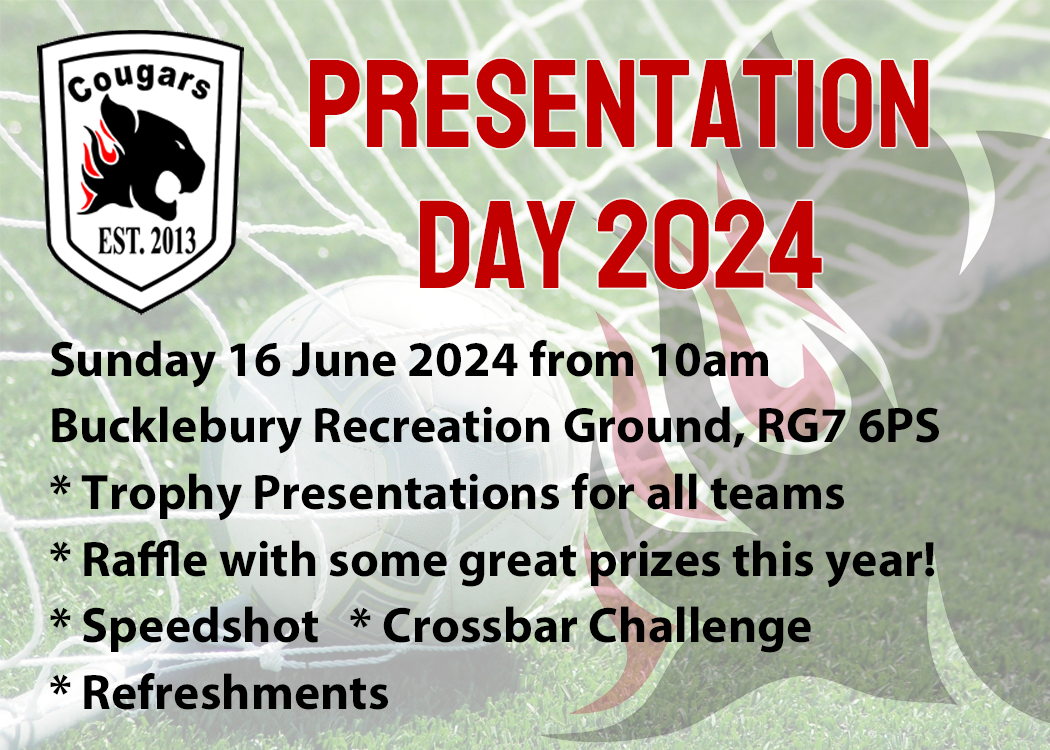 Cougars
EST. 2013

PRESENTATION DAY 2024

Sunday 16 June 2024 from 10am
Bucklebury Recreation Ground, RG7 6PS
* Trophy Presentations for all teams
* Raffle with some great prizes this year!
* Speedshot * Crossbar Challenge
* Refreshments